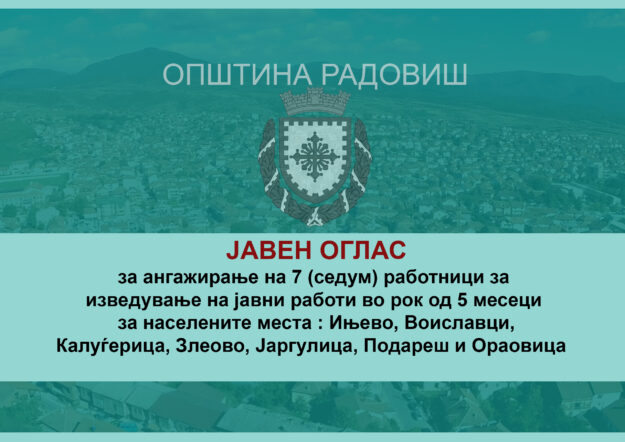 ОПШТИНА РАДОВИШ

ЈАВЕН ОГЛАС

за ангажирање на 7 (седум) работници за изведување на јавни работи во рок од 5 месеци за населените места : Ињево, Воиславци, Калуѓерица, Злеово, Јаргулица, Подареш и Ораовица